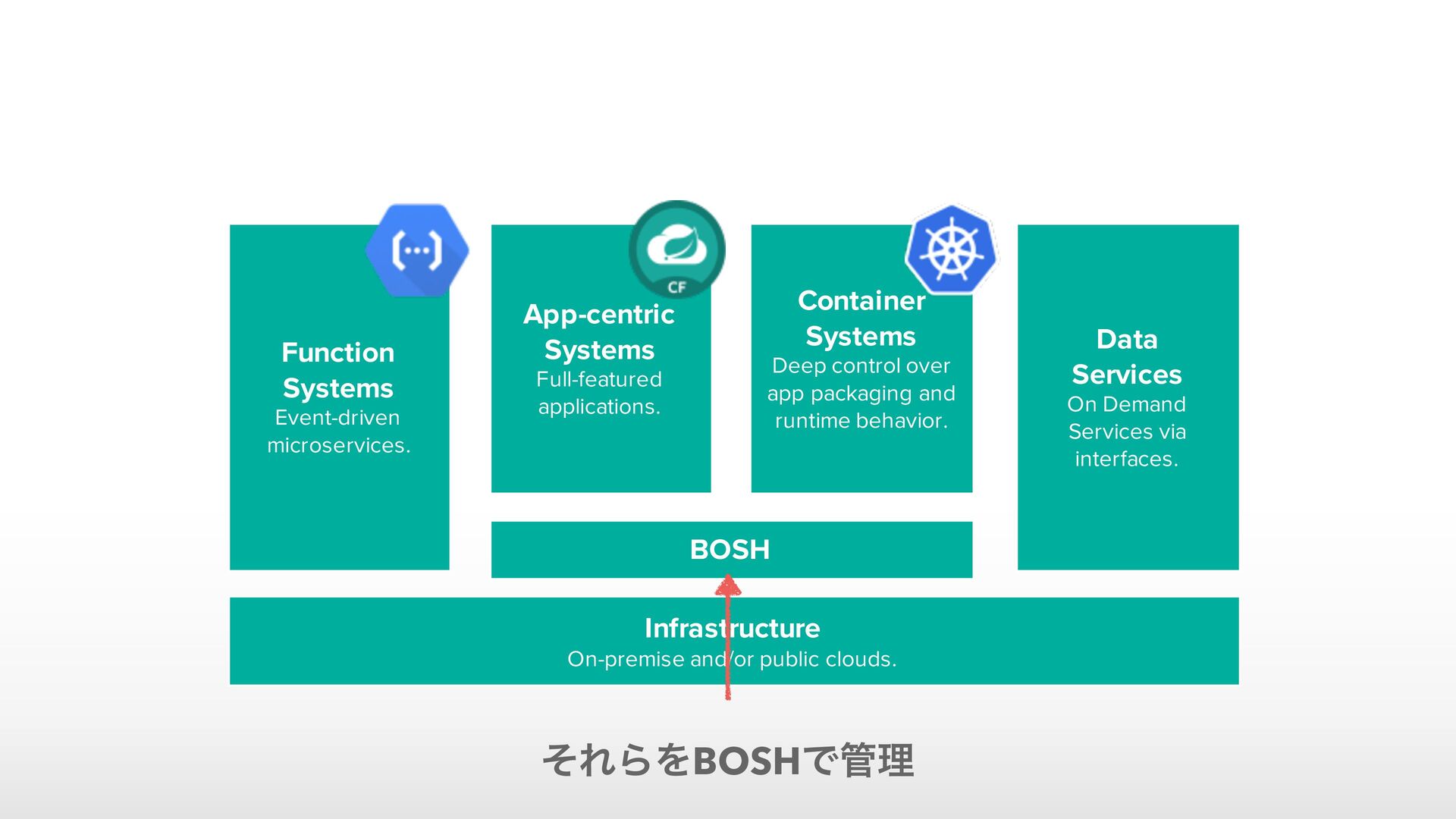 Function Systems
Event-driven microservices.

CF

App-centric Systems
Full-featured applications.

Container Systems
Deep control over app packaging and runtime behavior.

Data Services
On Demand Services via interfaces.

BOSH

Infrastructure
On-premise and/or public clouds.

それらをBOSHで管理